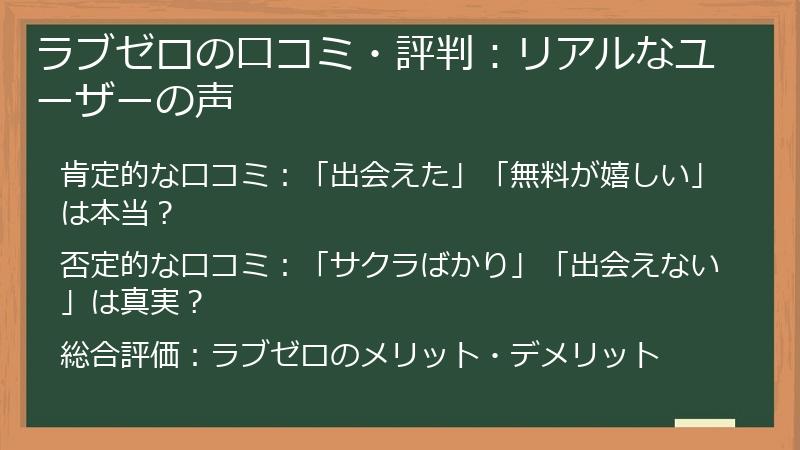 ラブゼロの口コミ・評判：リアルなユーザーの声

肯定的な口コミ：「出会えた」「無料が嬉しい」は本当？

否定的な口コミ：「サクラばかり」「出会えない」は真実？

総合評価：ラブゼロのメリット・デメリット